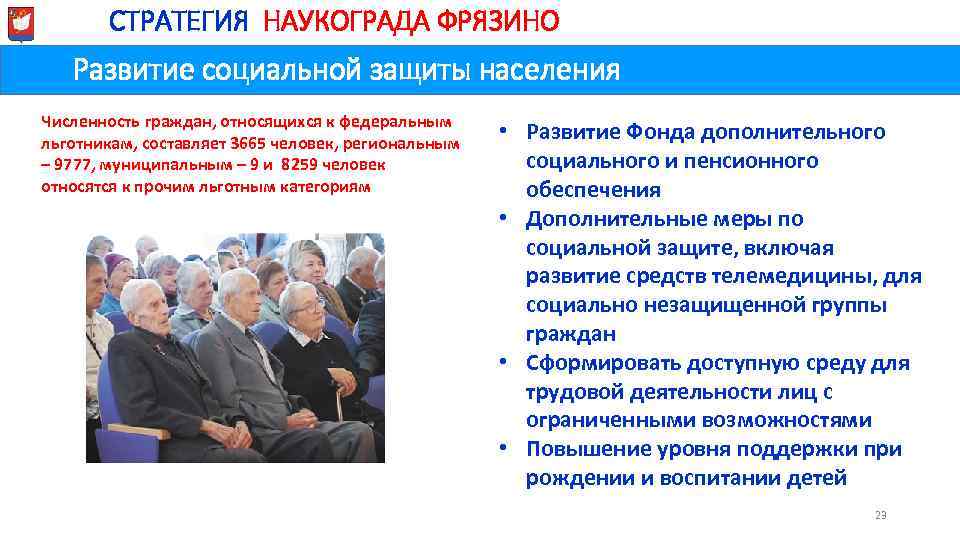 СТРАТЕГИЯ НАУКОГРАДА ФРЯЗИНО

Развитие социальной защиты населения

Численность граждан, относящихся к федеральным льготникам, составляет 3665 человек, региональным – 9777, муниципальным – 9 и 8259 человек относятся к прочим льготным категориям

• Развитие Фонда дополнительного социального и пенсионного обеспечения
• Дополнительные меры по социальной защите, включая развитие средств телемедицины, для социально незащищенной группы граждан
• Сформировать доступную среду для трудовой деятельности лиц с ограниченными возможностями
• Повышение уровня поддержки при рождении и воспитании детей

23